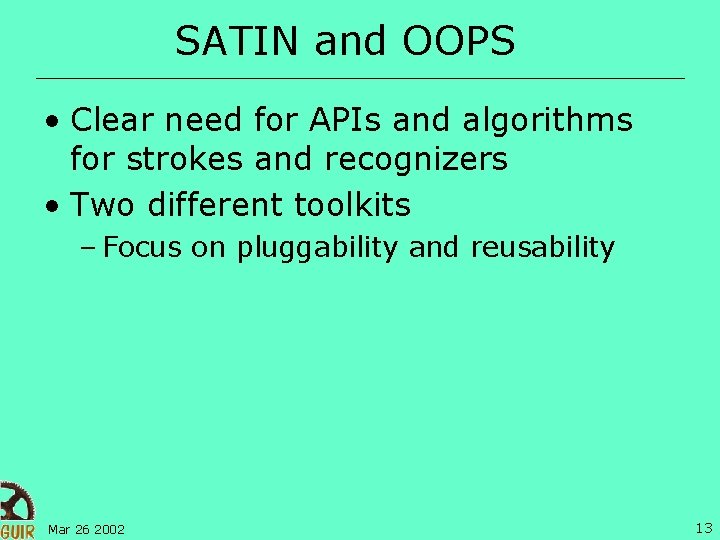 SATIN and OOPS

• Clear need for APIs and algorithms for strokes and recognizers

• Two different toolkits
– Focus on pluggability and reusability

GUIR Mar 26 2002

13